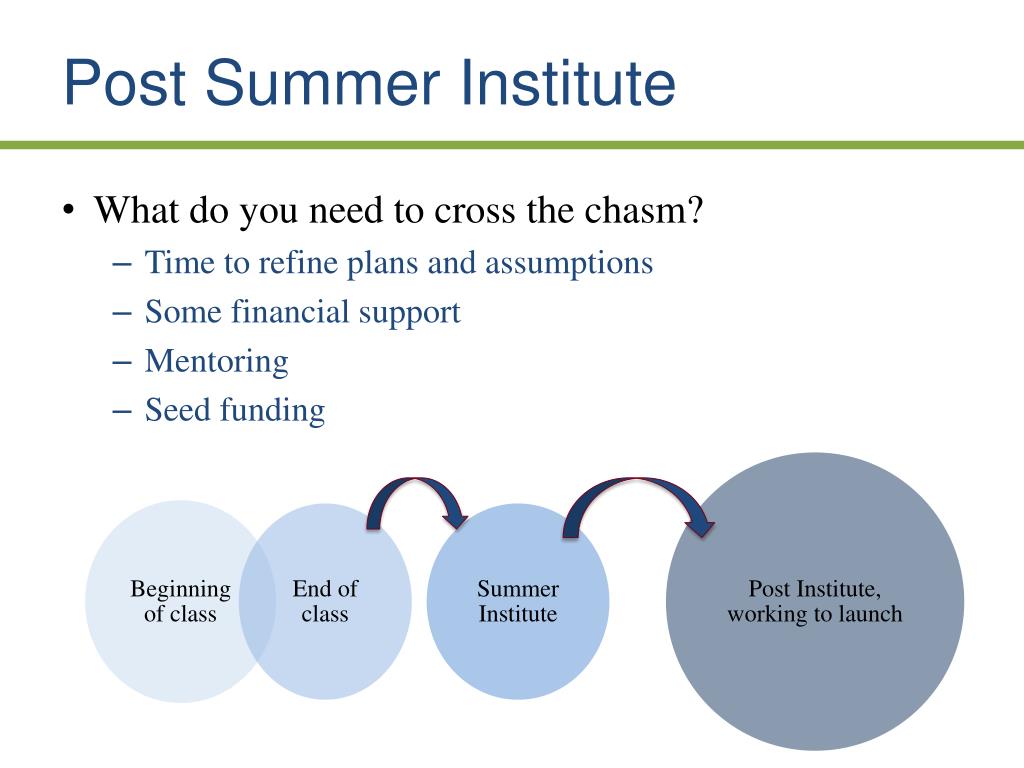 Post Summer Institute

• What do you need to cross the chasm?
– Time to refine plans and assumptions
– Some financial support
– Mentoring
– Seed funding

Beginning of class

End of class

Summer Institute

Post Institute, working to launch